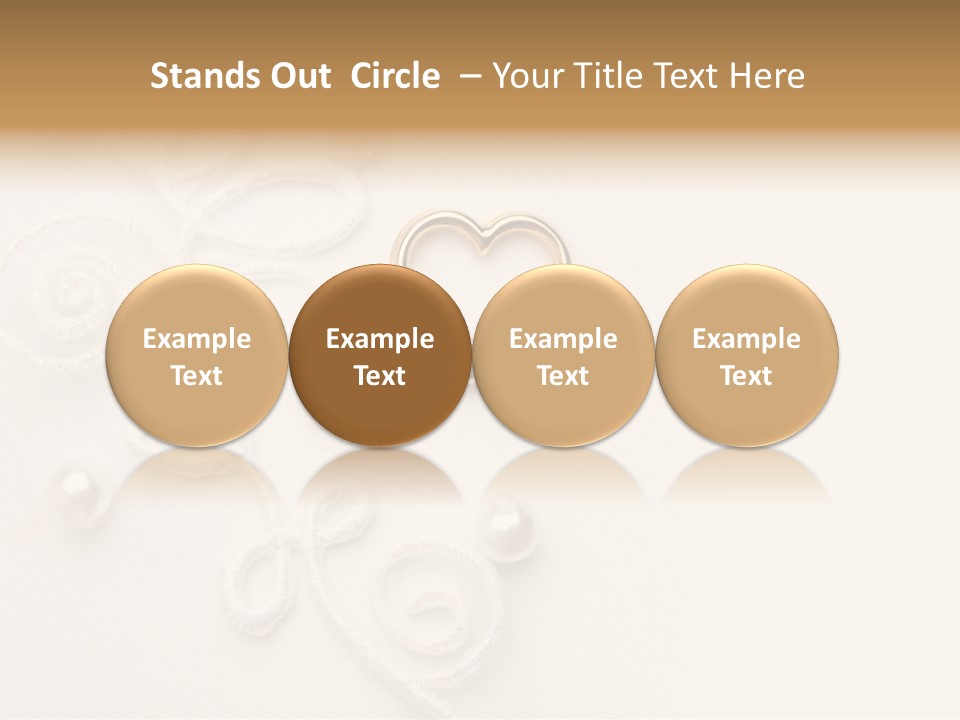 Stands Out Circle – Your Title Text Here

Example Text

Example Text

Example Text

Example Text